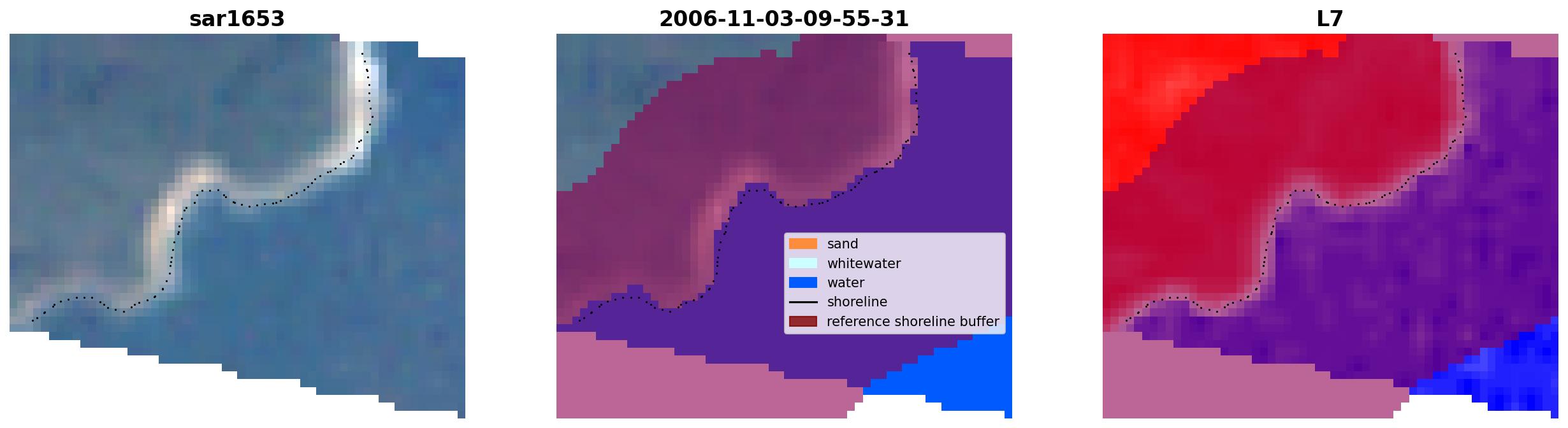 sar1653

2006-11-03-09-55-31

sand
whitewater
water
shoreline
reference shoreline buffer

L7